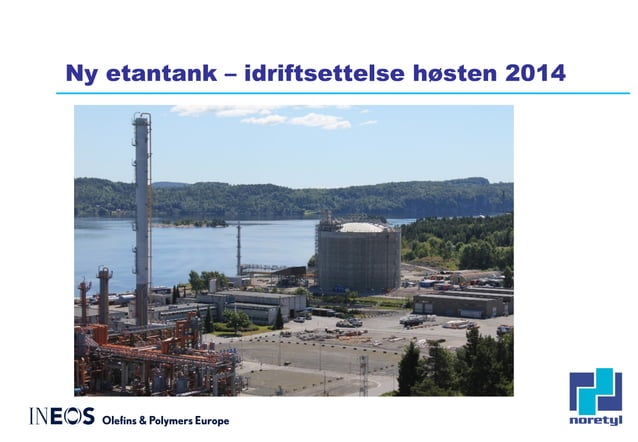 Ny etantank – idriftsettelse høsten 2014

INEOS Olefins & Polymers Europe

noretyl